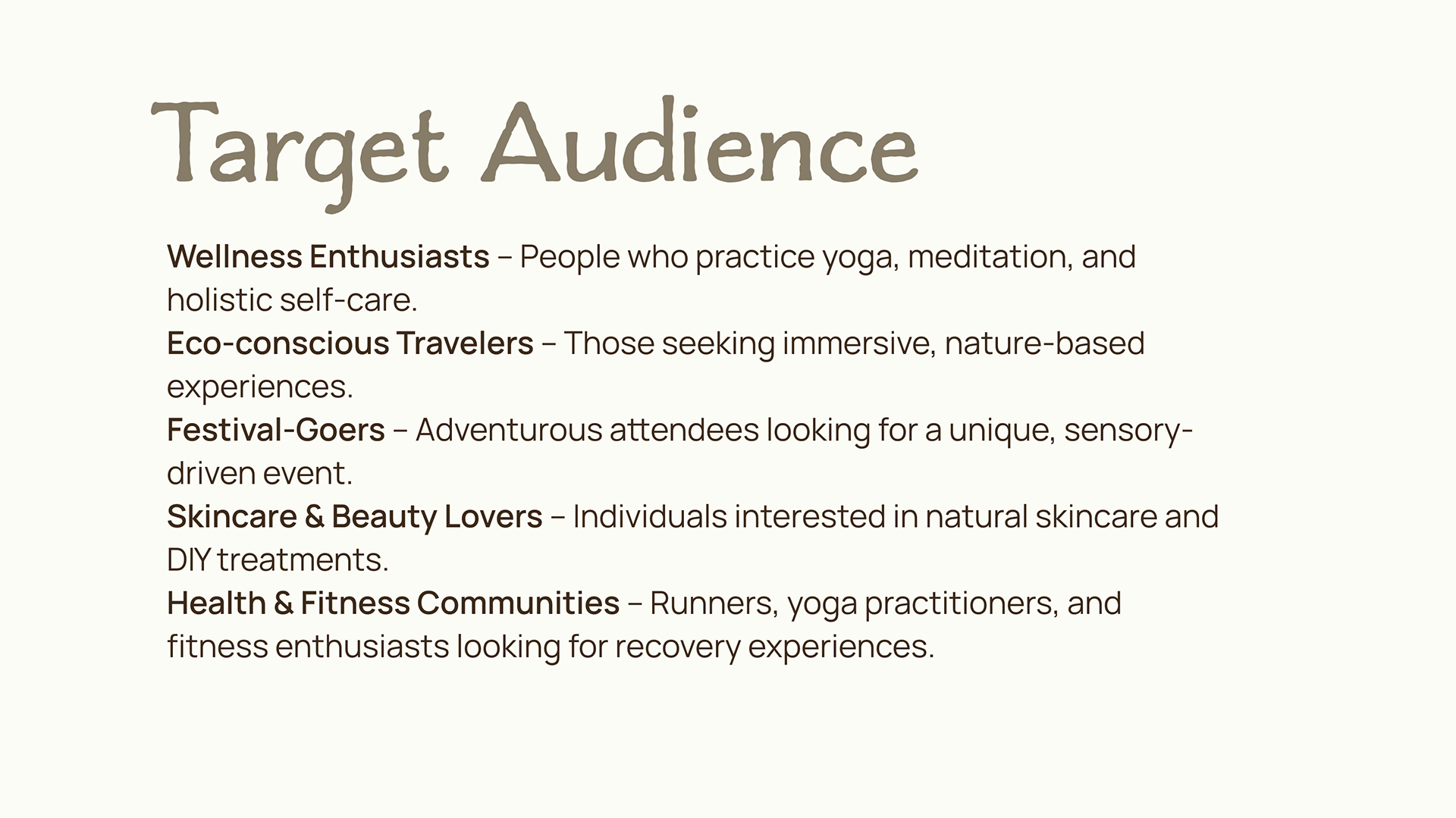 Target Audience

Wellness Enthusiasts – People who practice yoga, meditation, and holistic self-care.
Eco-conscious Travelers – Those seeking immersive, nature-based experiences.
Festival-Goers – Adventurous attendees looking for a unique, sensory-driven event.
Skincare & Beauty Lovers – Individuals interested in natural skincare and DIY treatments.
Health & Fitness Communities – Runners, yoga practitioners, and fitness enthusiasts looking for recovery experiences.